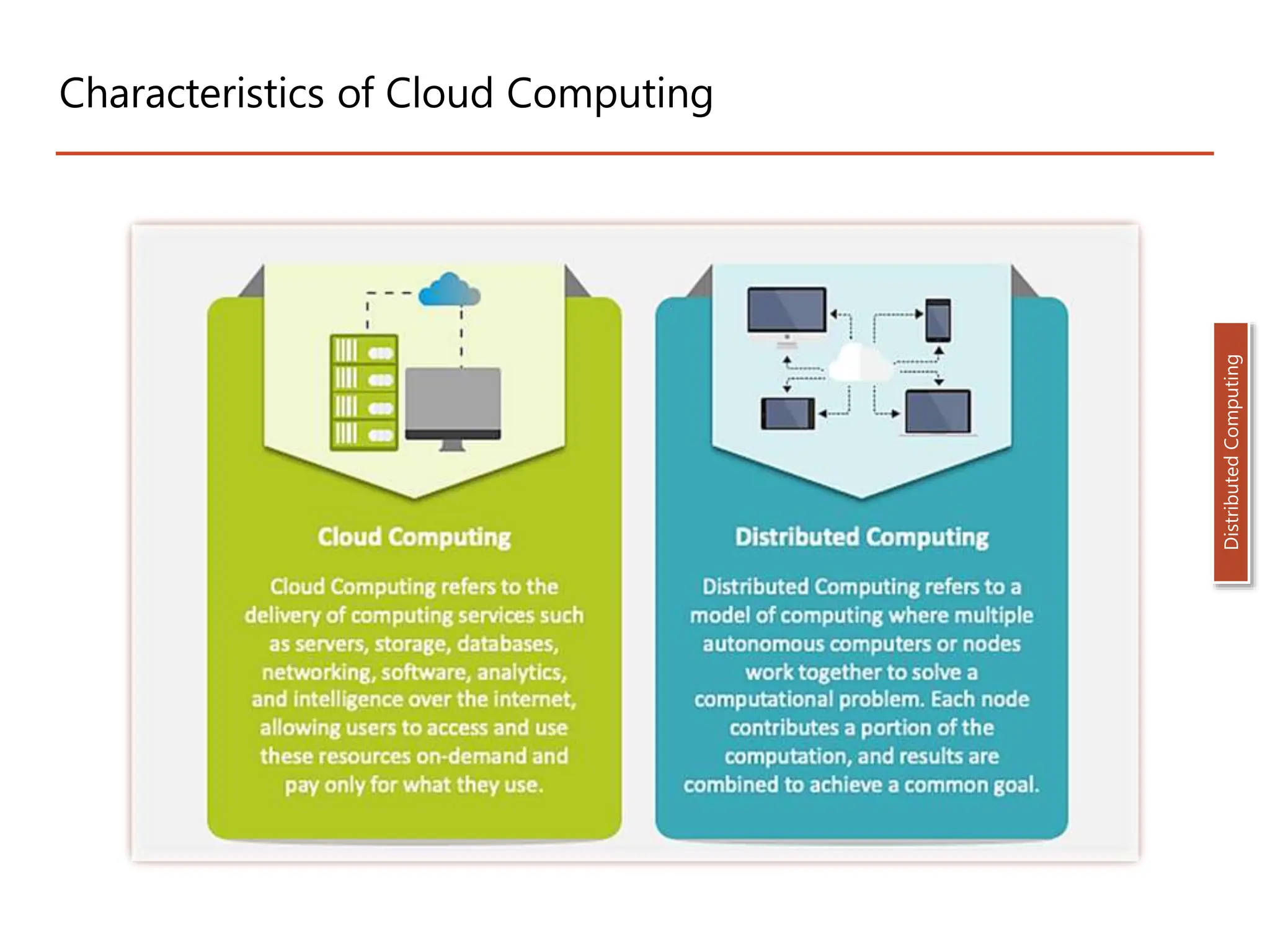 Characteristics of Cloud Computing

Cloud Computing

Cloud Computing refers to the delivery of computing services such as servers, storage, databases, networking, software, analytics, and intelligence over the internet, allowing users to access and use these resources on-demand and pay only for what they use.

Distributed Computing

Distributed Computing refers to a model of computing where multiple autonomous computers or nodes work together to solve a computational problem. Each node contributes a portion of the computation, and results are combined to achieve a common goal.

Distributed Computing